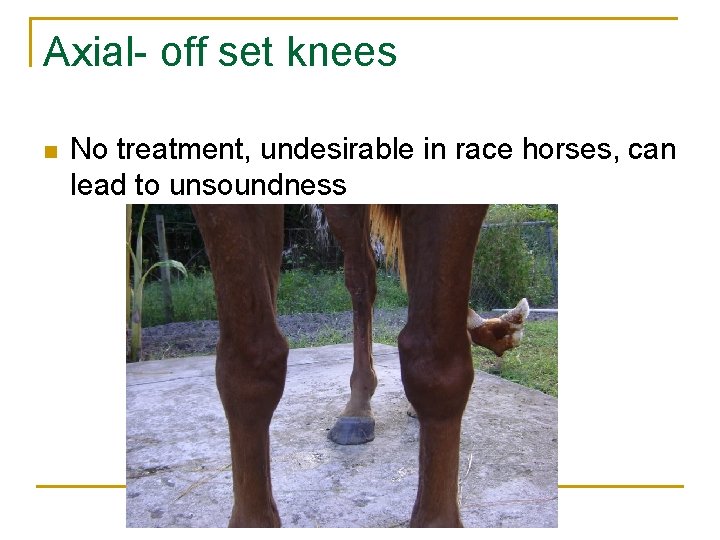 Axial- off set knees

No treatment, undesirable in race horses, can lead to unsoundness